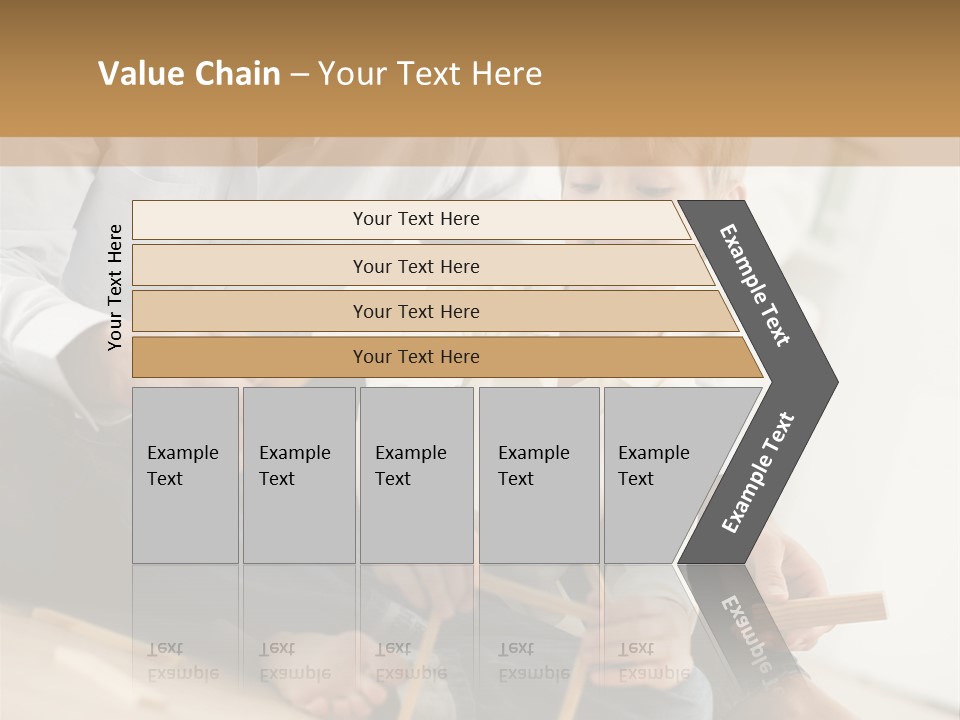 Value Chain – Your Text Here

Your Text Here

Your Text Here

Your Text Here

Your Text Here

Your Text Here

Example Text

Example Text

Example Text

Example Text

Example Text

Example Text

Example Text